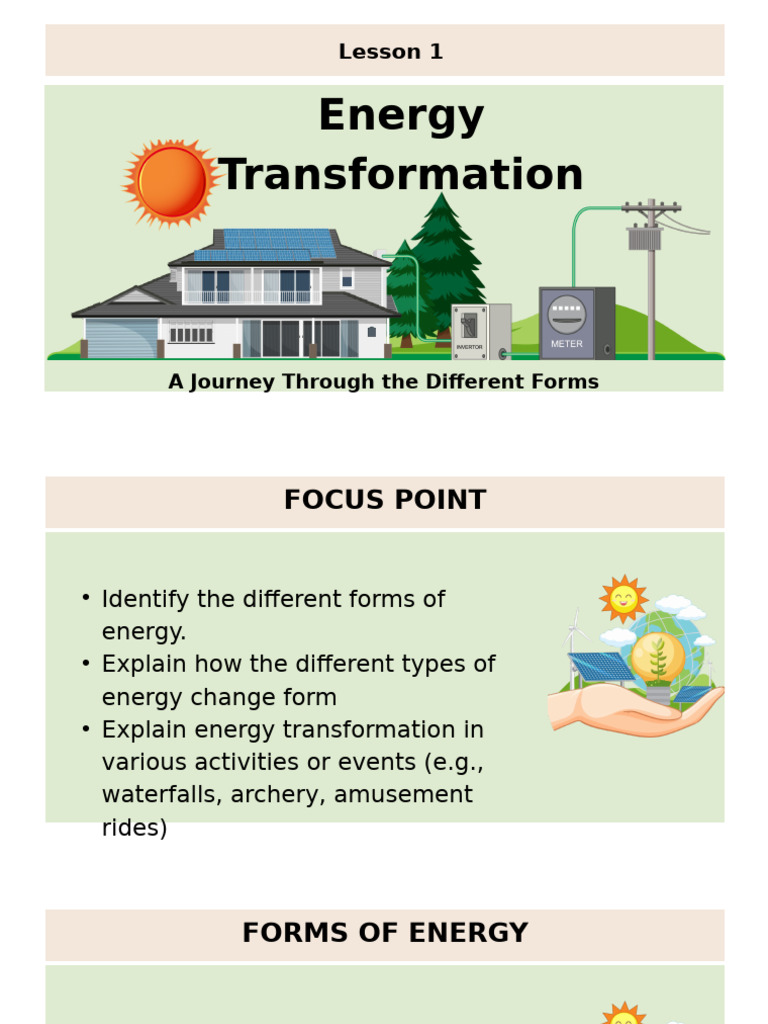 Lesson 1

Energy Transformation

INVERTOR

METER

A Journey Through the Different Forms

FOCUS POINT

• Identify the different forms of energy.
• Explain how the different types of energy change form
• Explain energy transformation in various activities or events (e.g., waterfalls, archery, amusement rides)

FORMS OF ENERGY